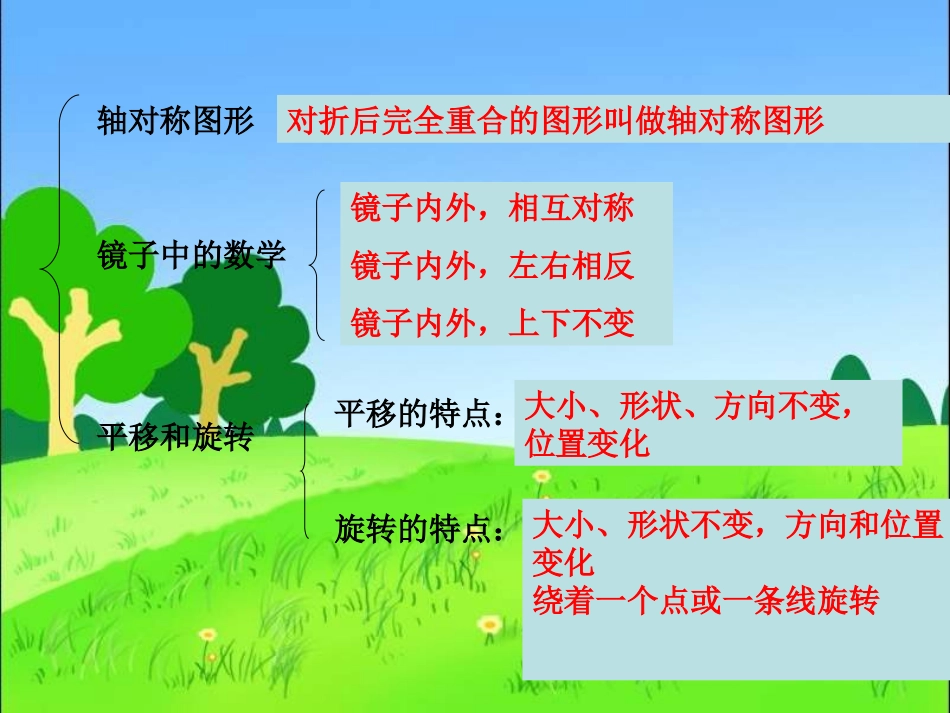 轴对称图形 对折后完全重合的图形叫做轴对称图形

镜子中的数学
镜子内外，相互对称
镜子内外，左右相反
镜子内外，上下不变

平移和旋转
平移的特点：大小、形状、方向不变，位置变化
旋转的特点：大小、形状不变，方向和位置变化
绕着一个点或一条线旋转